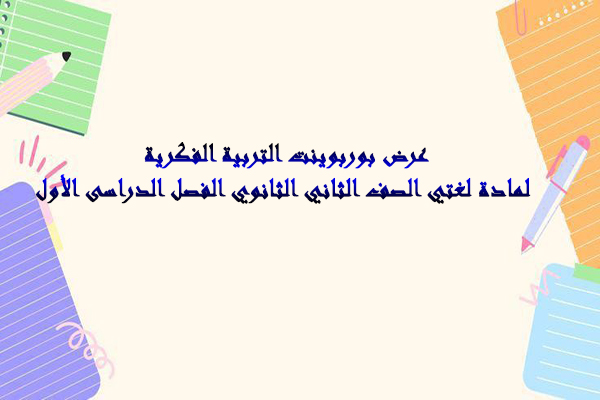 عرض بوربوينت التربية الفكرية
لمادة لغتي الصف الثاني الثانوي الفصل الدراسى الأول